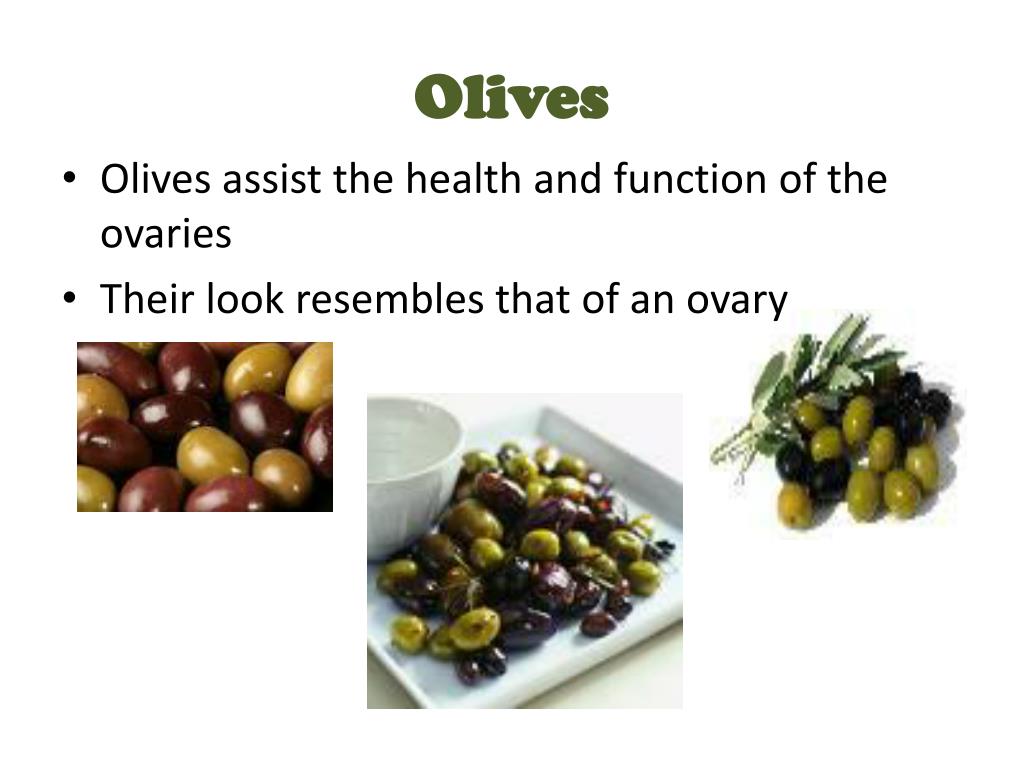 Olives

• Olives assist the health and function of the ovaries
• Their look resembles that of an ovary